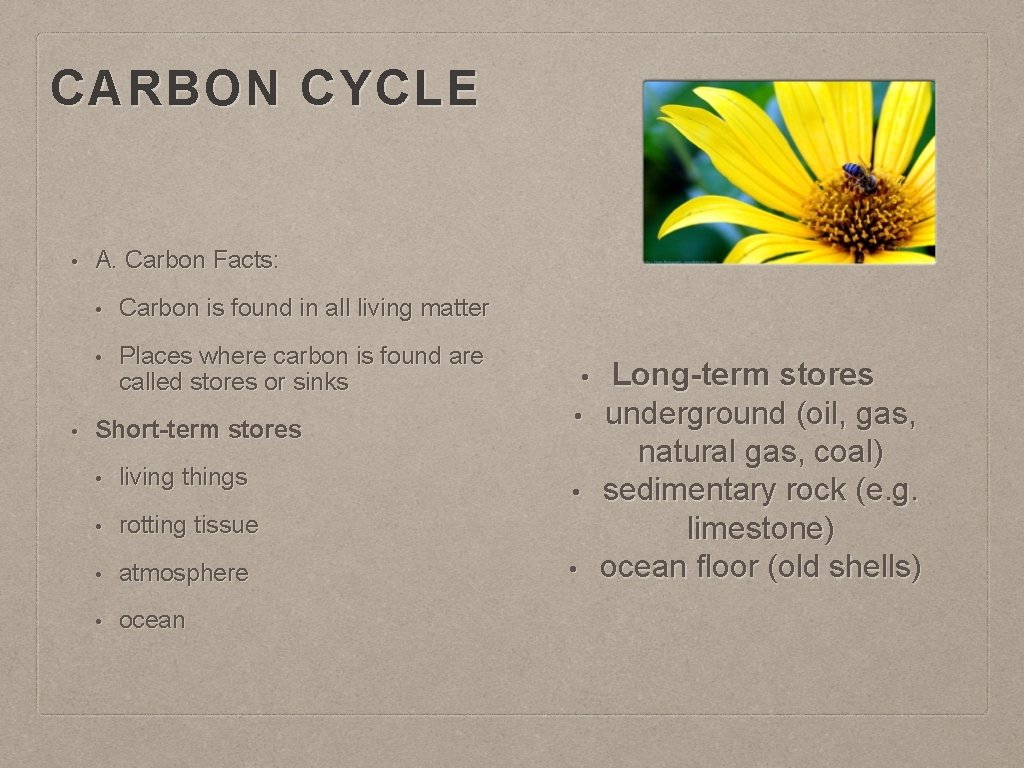 CARBON CYCLE

• A. Carbon Facts:

• Carbon is found in all living matter

• Places where carbon is found are called stores or sinks

• Short-term stores

• living things

• rotting tissue

• atmosphere

• ocean

• Long-term stores

• underground (oil, gas, natural gas, coal)

• sedimentary rock (e.g. limestone)

• ocean floor (old shells)